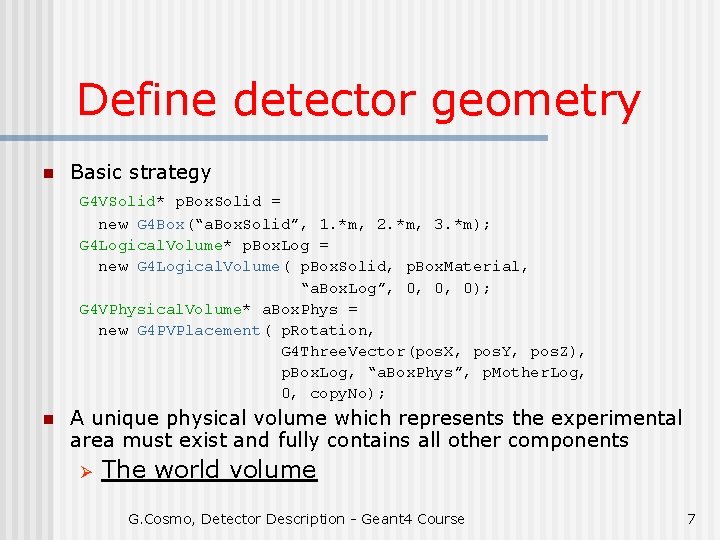 Define detector geometry

Basic strategy

G4VSolid* pBoxSolid =
  new G4Box(“aBoxSolid”, 1.*m, 2.*m, 3.*m);
G4LogicalVolume* pBoxLog =
  new G4LogicalVolume( pBoxSolid, pBoxMaterial,
                       “aBoxLog”, 0, 0, 0);
G4VPhysicalVolume* aBoxPhys =
  new G4PVPlacement( pRotation,
                     G4ThreeVector(posX, posY, posZ),
                     pBoxLog, “aBoxPhys”, pMotherLog,
                     0, copyNo);

A unique physical volume which represents the experimental area must exist and fully contains all other components

The world volume

G.Cosmo, Detector Description - Geant4 Course

7